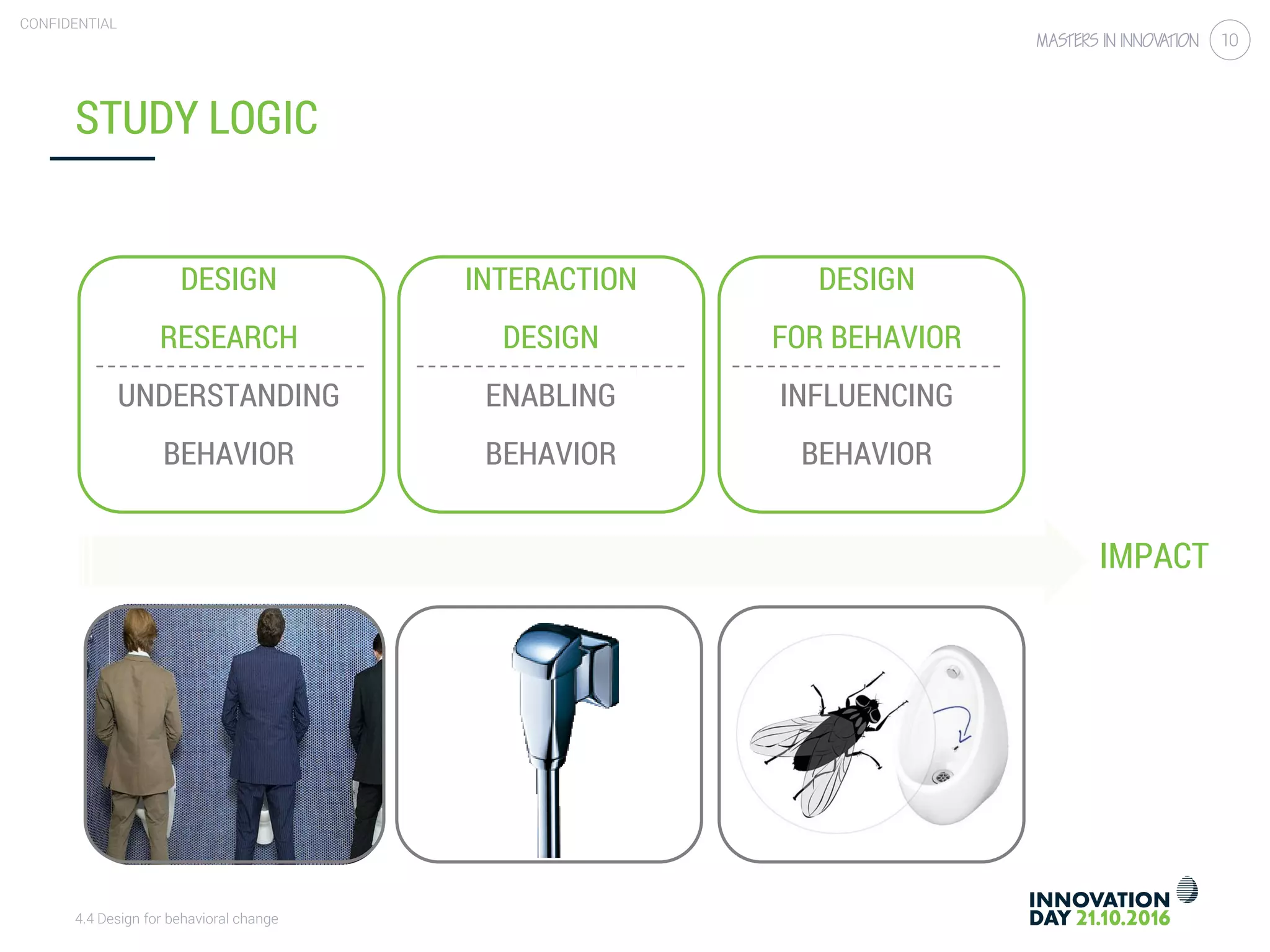 CONFIDENTIAL

MASTERS IN INNOVATION 10

STUDY LOGIC

DESIGN RESEARCH

UNDERSTANDING BEHAVIOR

INTERACTION DESIGN

ENABLING BEHAVIOR

DESIGN FOR BEHAVIOR

INFLUENCING BEHAVIOR

IMPACT

4.4 Design for behavioral change

INNOVATION DAY 21.10.2016